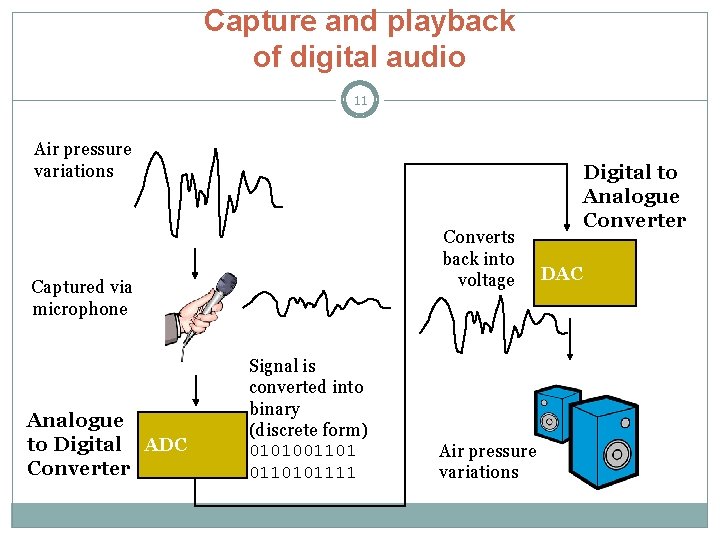 Capture and playback of digital audio

11

Air pressure variations

Captured via microphone

Analogue to Digital Converter

ADC

Signal is converted into binary (discrete form)
0101001101
0110101111

Digital to Analogue Converter

Converts back into voltage

DAC

Air pressure variations